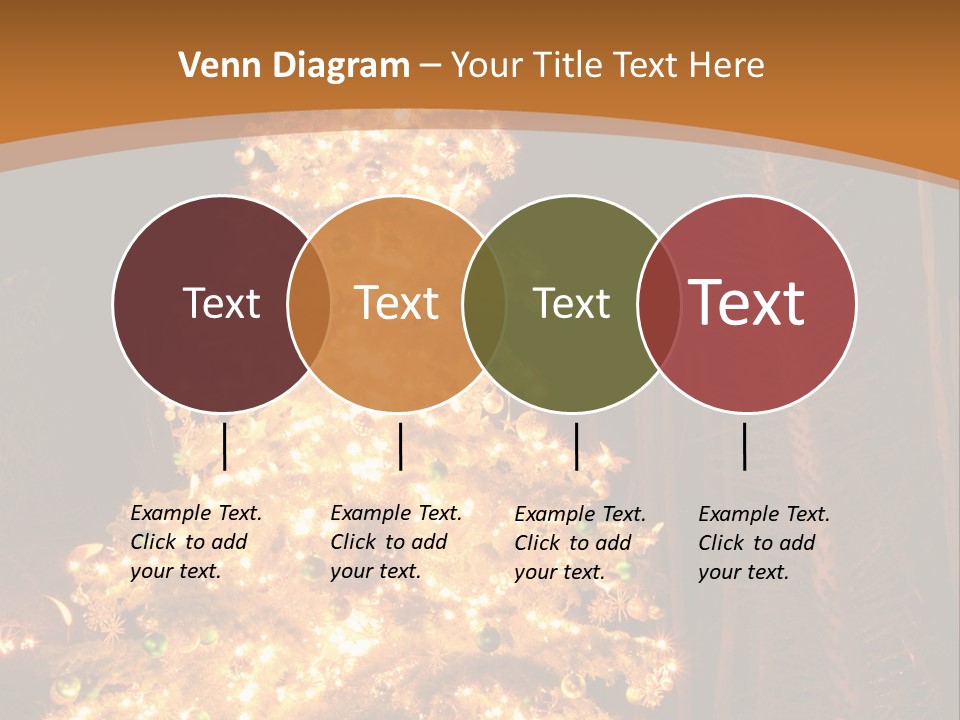 Venn Diagram – Your Title Text Here

Text

Text

Text

Text

Example Text. Click to add your text.

Example Text. Click to add your text.

Example Text. Click to add your text.

Example Text. Click to add your text.